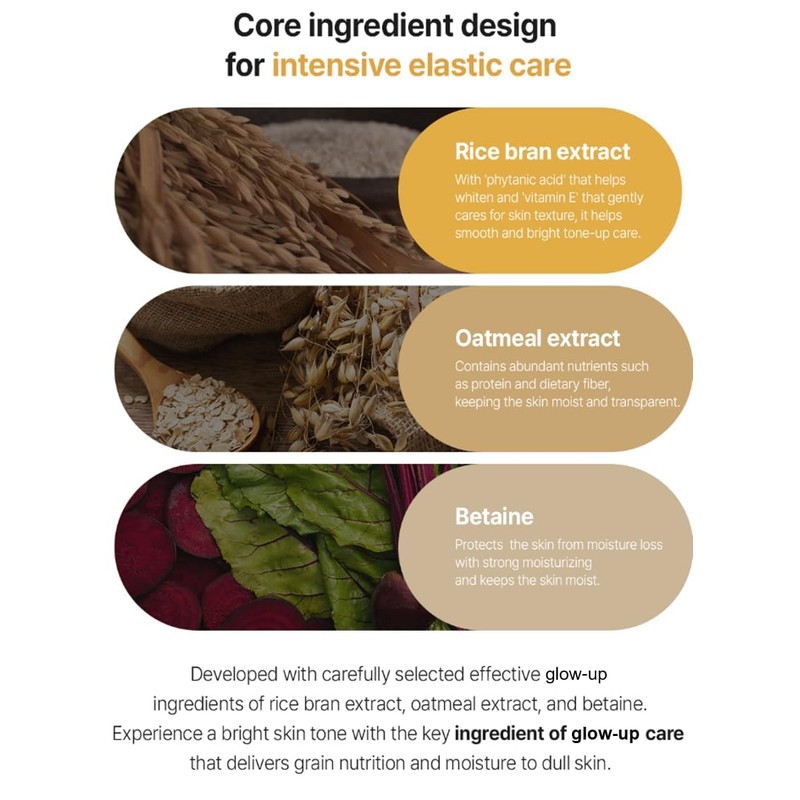 Core ingredient design
for intensive elastic care

Rice bran extract
With 'phytanic acid' that helps whiten and 'vitamin E' that gently cares for skin texture, it helps smooth and bright tone-up care.

Oatmeal extract
Contains abundant nutrients such as protein and dietary fiber, keeping the skin moist and transparent.

Betaine
Protects the skin from moisture loss with strong moisturizing and keeps the skin moist.

Developed with carefully selected effective glow-up ingredients of rice bran extract, oatmeal extract, and betaine. Experience a bright skin tone with the key ingredient of glow-up care that delivers grain nutrition and moisture to dull skin.